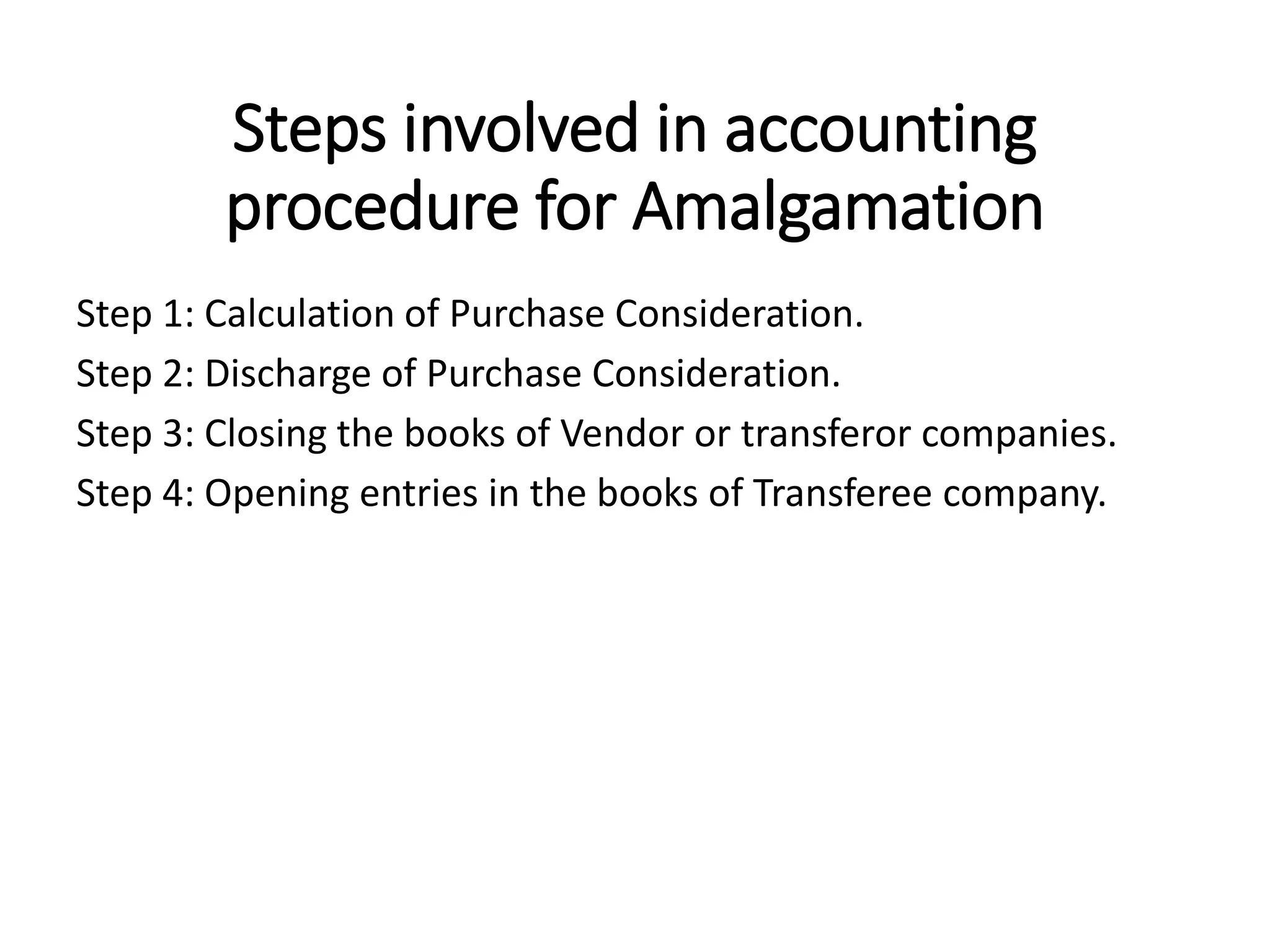 Steps involved in accounting procedure for Amalgamation

Step 1: Calculation of Purchase Consideration.

Step 2: Discharge of Purchase Consideration.

Step 3: Closing the books of Vendor or transferor companies.

Step 4: Opening entries in the books of Transferee company.